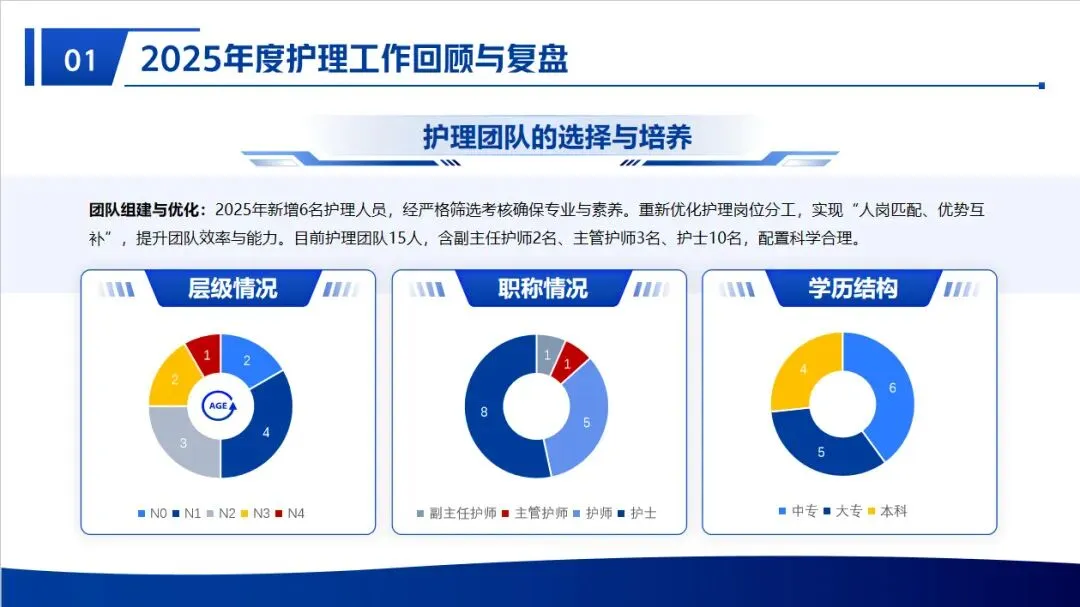 01 2025年度护理工作回顾与复盘

护理团队的选择与培养

团队组建与优化：2025年新增6名护理人员，经严格筛选考核确保专业与素养。重新优化护理岗位分工，实现“人岗匹配、优势互补”，提升团队效率与能力。目前护理团队15人，含副主任护师2名、主管护师3名、护士10名，配置科学合理。

层级情况

2
4
3
2
1
AGE

N0 N1 N2 N3 N4

职称情况

1
1
5
8

副主任护师 主管护师 护师 护士

学历结构

6
5
4

中专 大专 本科